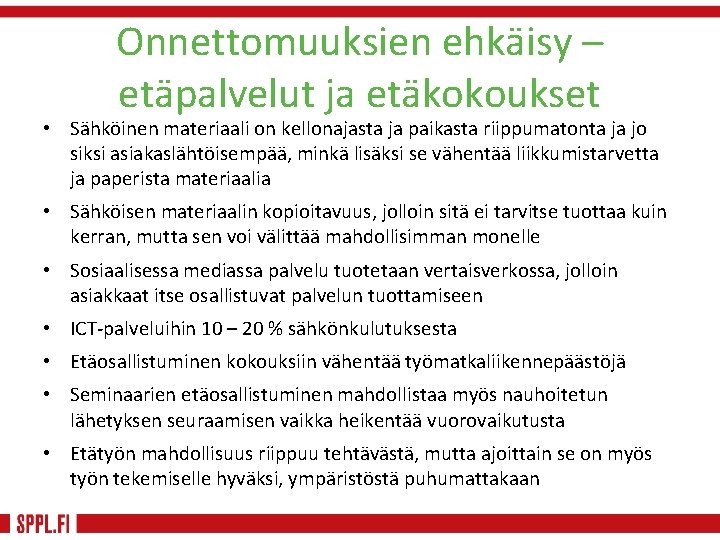 Onnettomuuksien ehkäisy – etäpalvelut ja etäkokoukset

• Sähköinen materiaali on kellonajasta ja paikasta riippumatonta ja jo siksi asiakaslähtöisempää, minkä lisäksi se vähentää liikkumistarvetta ja paperista materiaalia
• Sähköisen materiaalin kopioitavuus, jolloin sitä ei tarvitse tuottaa kuin kerran, mutta sen voi välittää mahdollisimman monelle
• Sosiaalisessa mediassa palvelu tuotetaan vertaisverkossa, jolloin asiakkaat itse osallistuvat palvelun tuottamiseen
• ICT-palveluihin 10 – 20 % sähkönkulutuksesta
• Etäosallistuminen kokouksiin vähentää työmatkaliikennepäästöjä
• Seminaarien etäosallistuminen mahdollistaa myös nauhoitetun lähetyksen seuraamisen vaikka heikentää vuorovaikutusta
• Etätyön mahdollisuus riippuu tehtävästä, mutta ajoittain se on myös työn tekemiselle hyväksi, ympäristöstä puhumattakaan

SPPL.FI